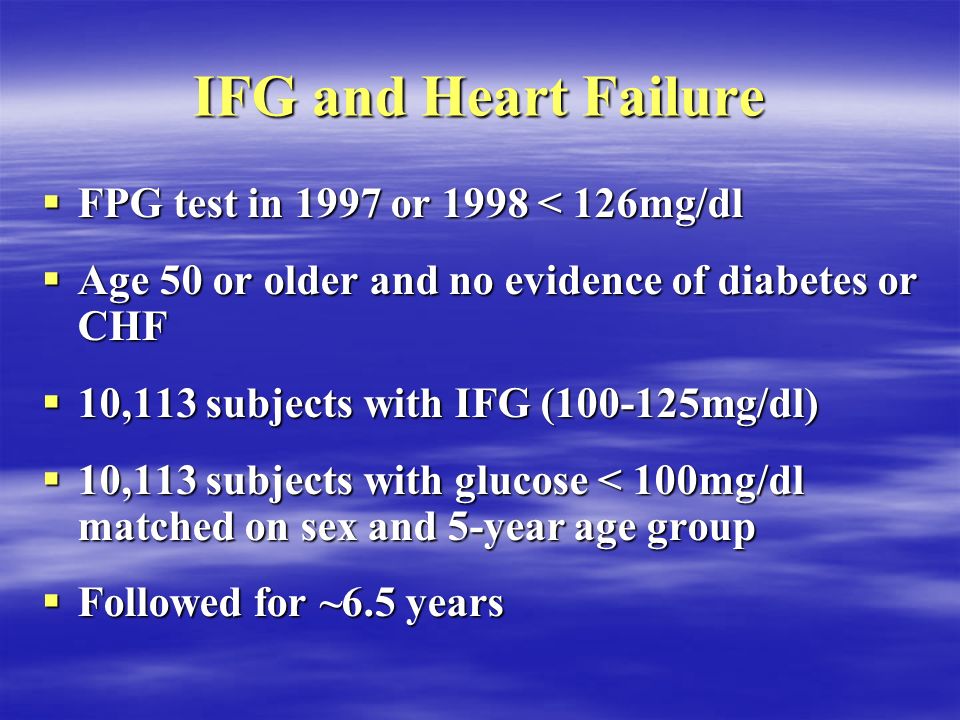 IFG and Heart Failure

▪ FPG test in 1997 or 1998 < 126mg/dl

▪ Age 50 or older and no evidence of diabetes or CHF

▪ 10,113 subjects with IFG (100-125mg/dl)

▪ 10,113 subjects with glucose < 100mg/dl matched on sex and 5-year age group

▪ Followed for ~6.5 years